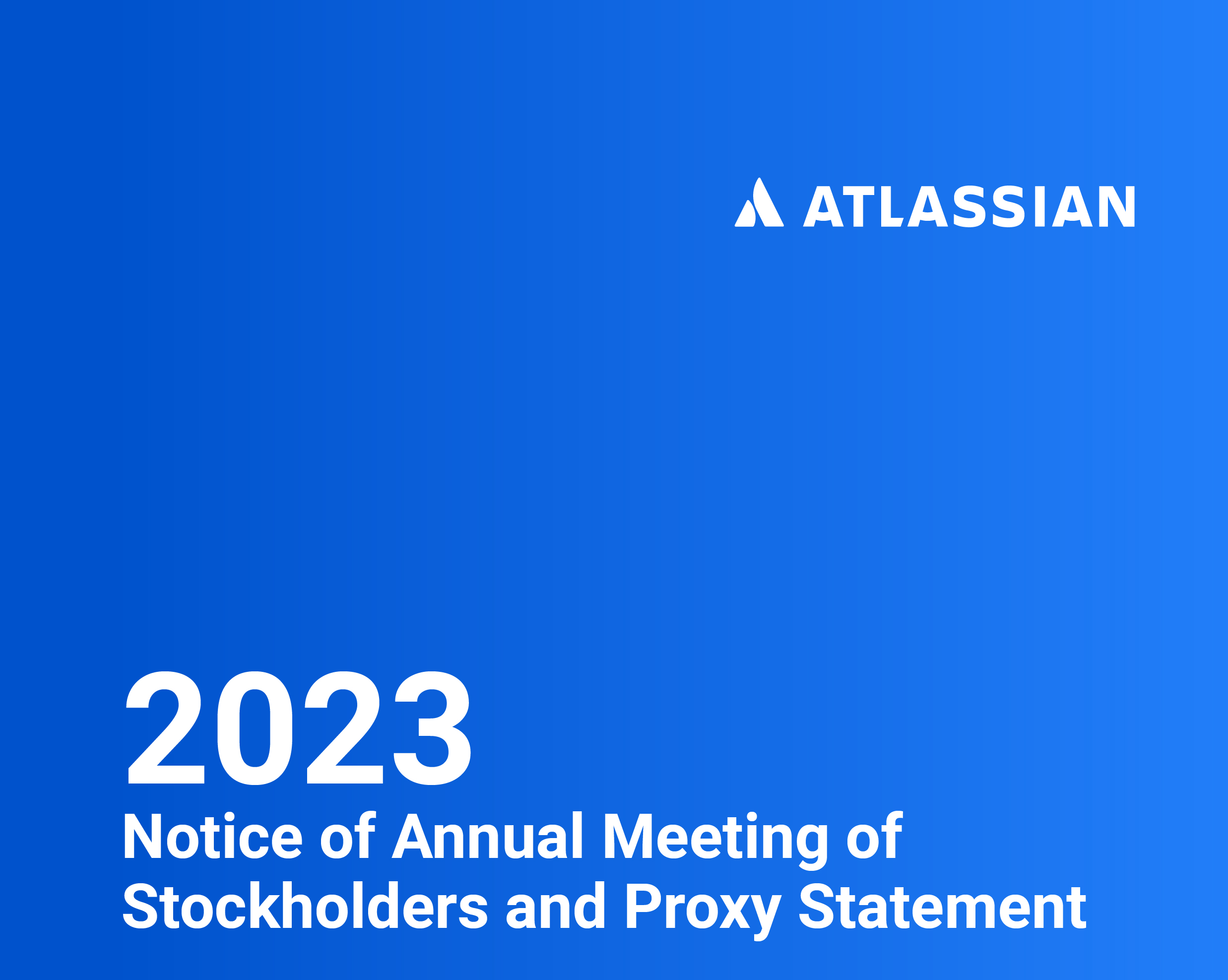 ATLASSIAN

2023
Notice of Annual Meeting of Stockholders and Proxy Statement